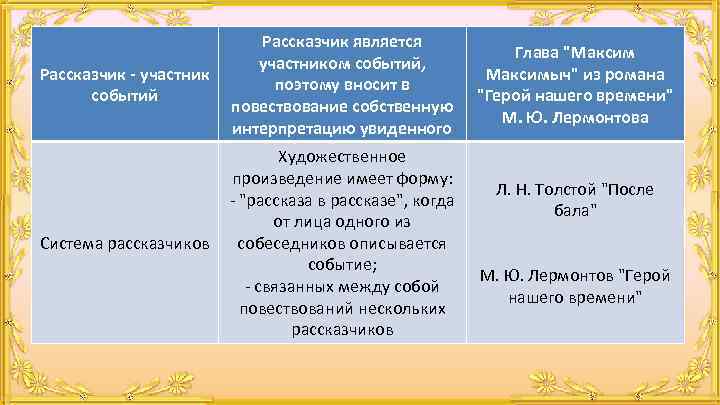 | Рассказчик - участник событий | Рассказчик является участником событий, поэтому вносит в повествование собственную интерпретацию увиденного | Глава "Максим Максимыч" из романа "Герой нашего времени" М. Ю. Лермонтова |
|---|---|---|
| Система рассказчиков | Художественное произведение имеет форму: - "рассказа в рассказе", когда от лица одного из собеседников описывается событие; - связанных между собой повествований нескольких рассказчиков | Л. Н. Толстой "После бала" М. Ю. Лермонтов "Герой нашего времени" |